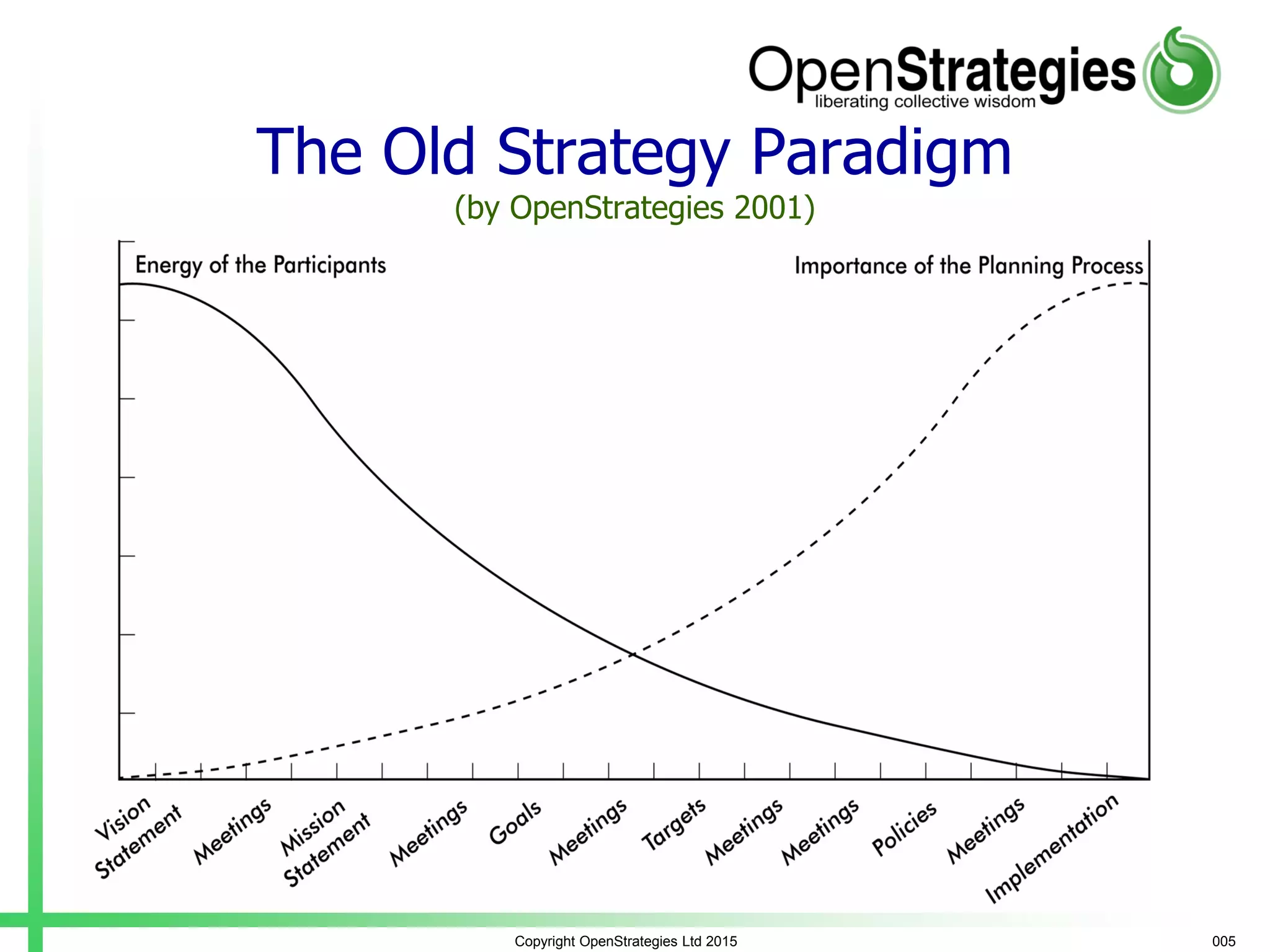 OpenStrategies
liberating collective wisdom

The Old Strategy Paradigm
(by OpenStrategies 2001)

Energy of the Participants

Importance of the Planning Process

Vision Statement
Meetings
Mission Statement
Meetings
Goals
Meetings
Targets
Meetings
Meetings
Policies
Meetings
Implementation

Copyright OpenStrategies Ltd 2015

005